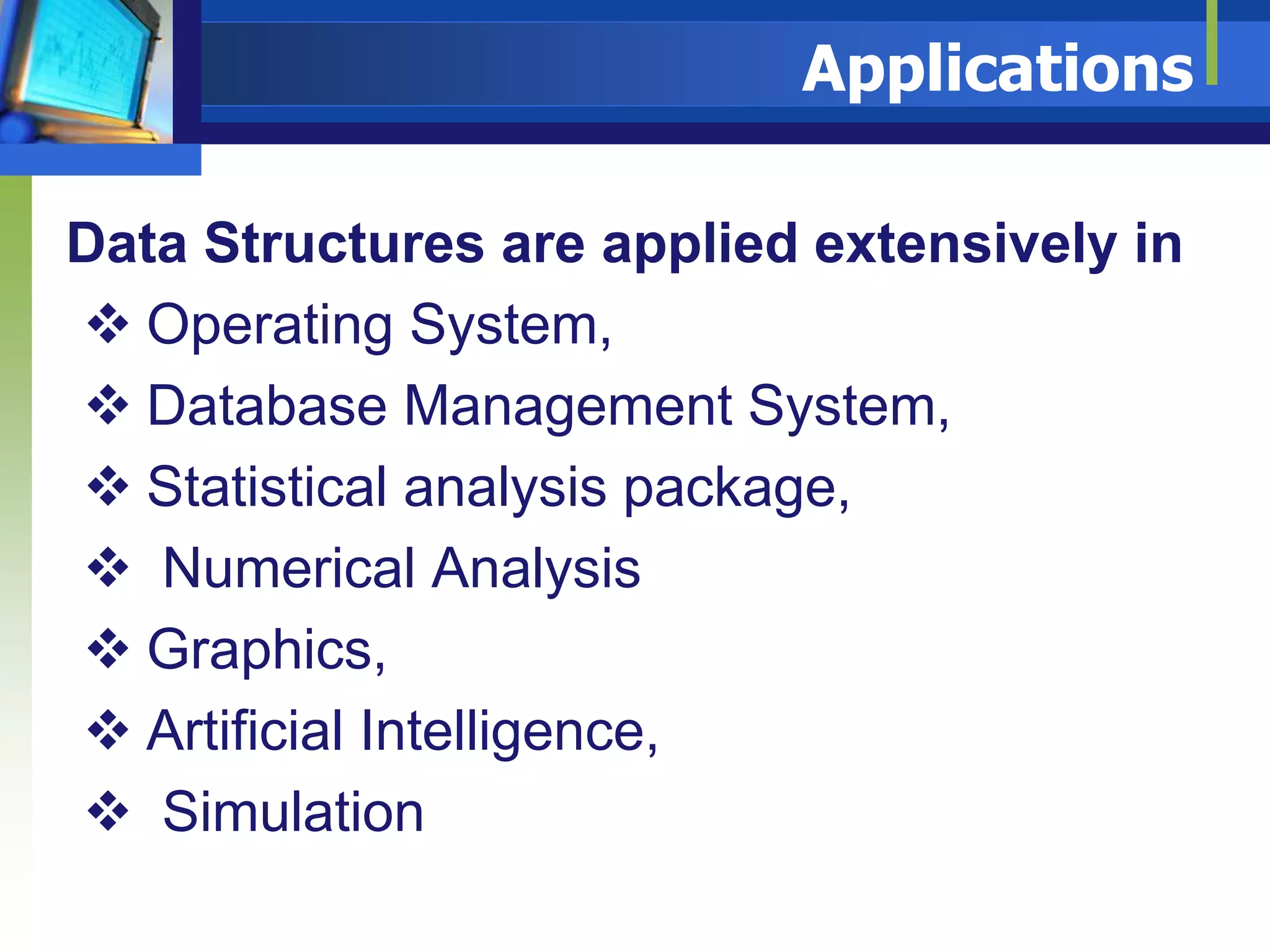 Applications

Data Structures are applied extensively in

❖ Operating System,
❖ Database Management System,
❖ Statistical analysis package,
❖ Numerical Analysis
❖ Graphics,
❖ Artificial Intelligence,
❖ Simulation